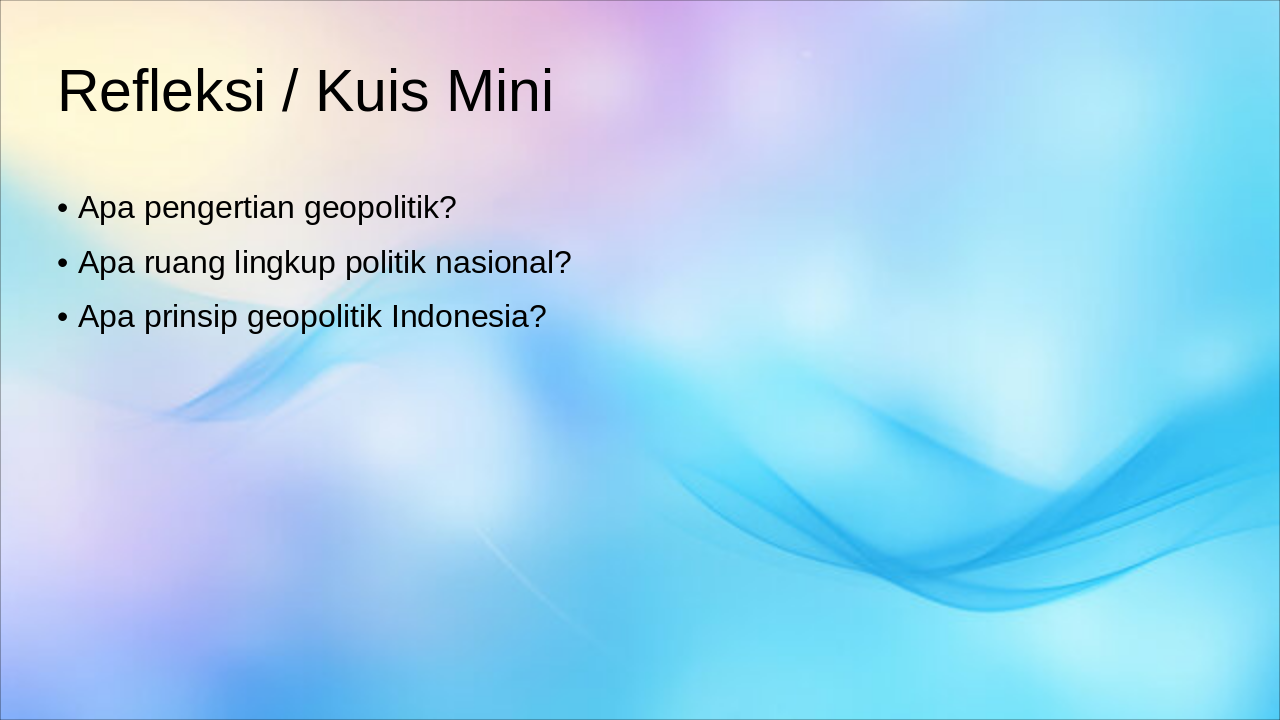 Refleksi / Kuis Mini

• Apa pengertian geopolitik?
• Apa ruang lingkup politik nasional?
• Apa prinsip geopolitik Indonesia?